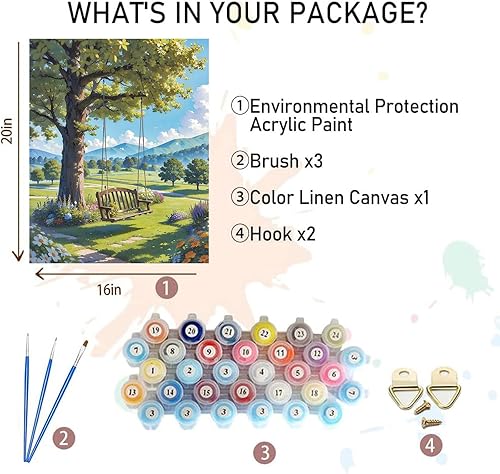 WHAT'S IN YOUR PACKAGE?

20in

16in

①Environmental Protection Acrylic Paint

②Brush x3

③Color Linen Canvas x1

④Hook x2

1

19 20 21 22 23 24
7 8 9 10 11 12 3
1 2 3 4 5 6
13 14 15 16 17 18 7
3 3 3 3 3 3

2

3

4